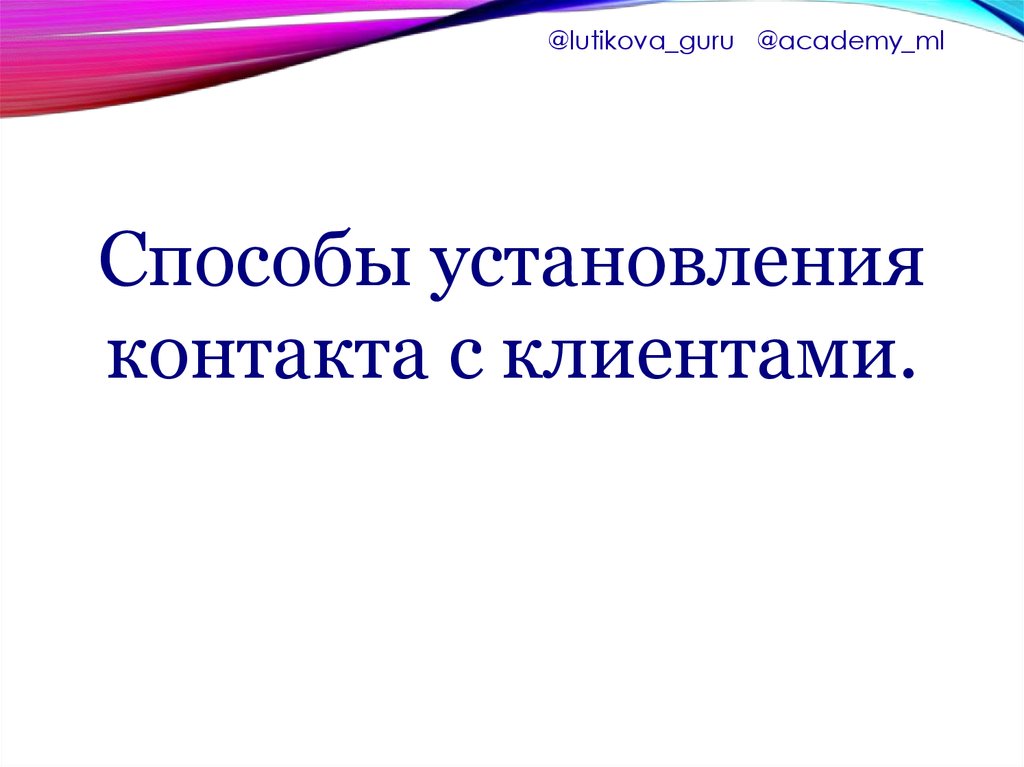 @lutikova_guru @academy_ml

Способы установления контакта с клиентами.